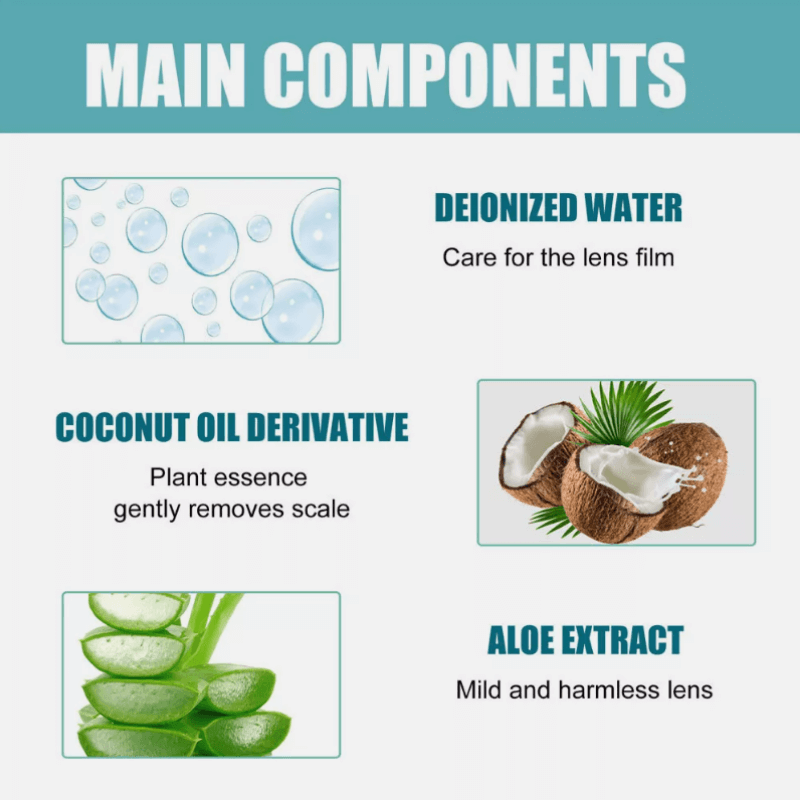 MAIN COMPONENTS

DEIONIZED WATER

Care for the lens film

COCONUT OIL DERIVATIVE

Plant essence
gently removes scale

ALOE EXTRACT

Mild and harmless lens